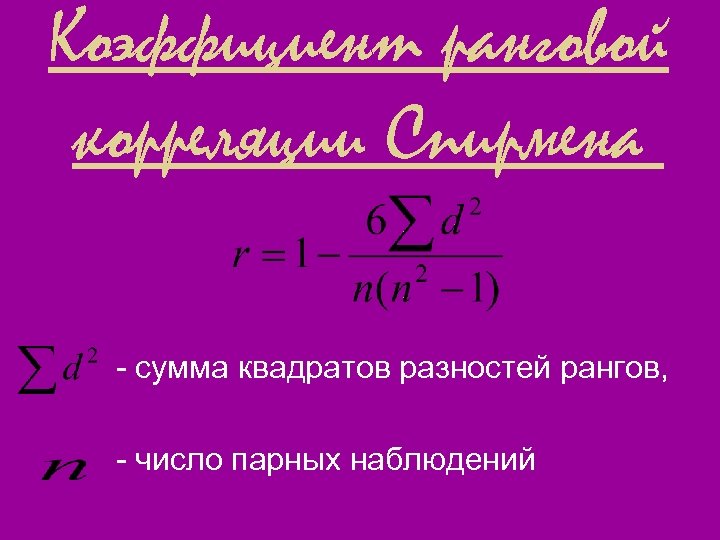 Коэффициент ранговой корреляции Спирмена

$r = 1 - \frac{6\sum d^2}{n(n^2 - 1)}$

$\sum d^2$ - сумма квадратов разностей рангов,

$n$ - число парных наблюдений